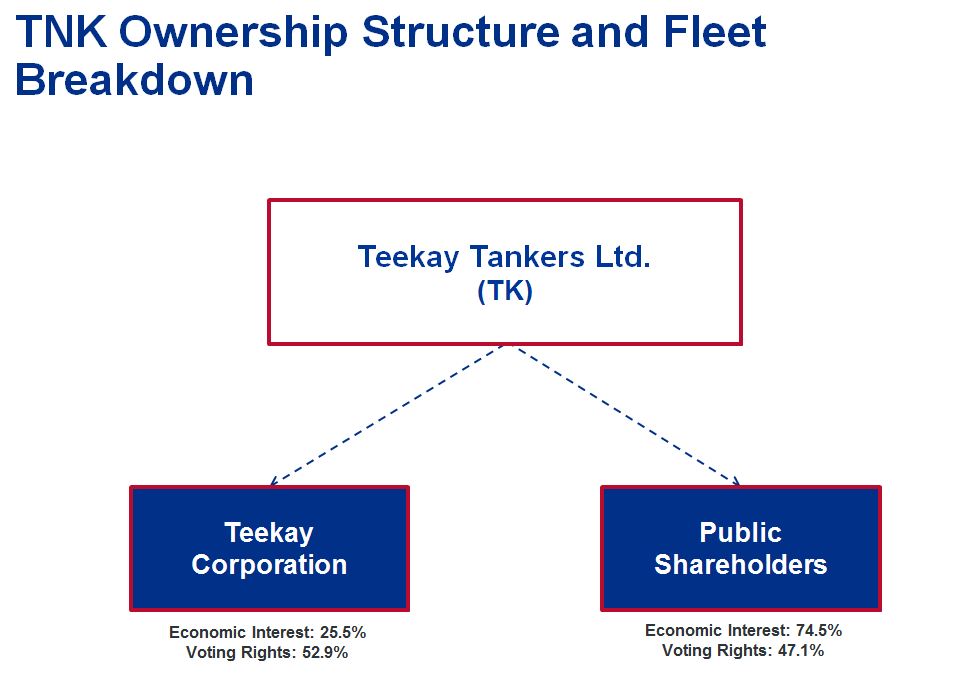 TNK Ownership Structure and Fleet Breakdown

Teekay Tankers Ltd.
(TK)

Teekay Corporation

Economic Interest: 25.5%
Voting Rights: 52.9%

Public Shareholders

Economic Interest: 74.5%
Voting Rights: 47.1%